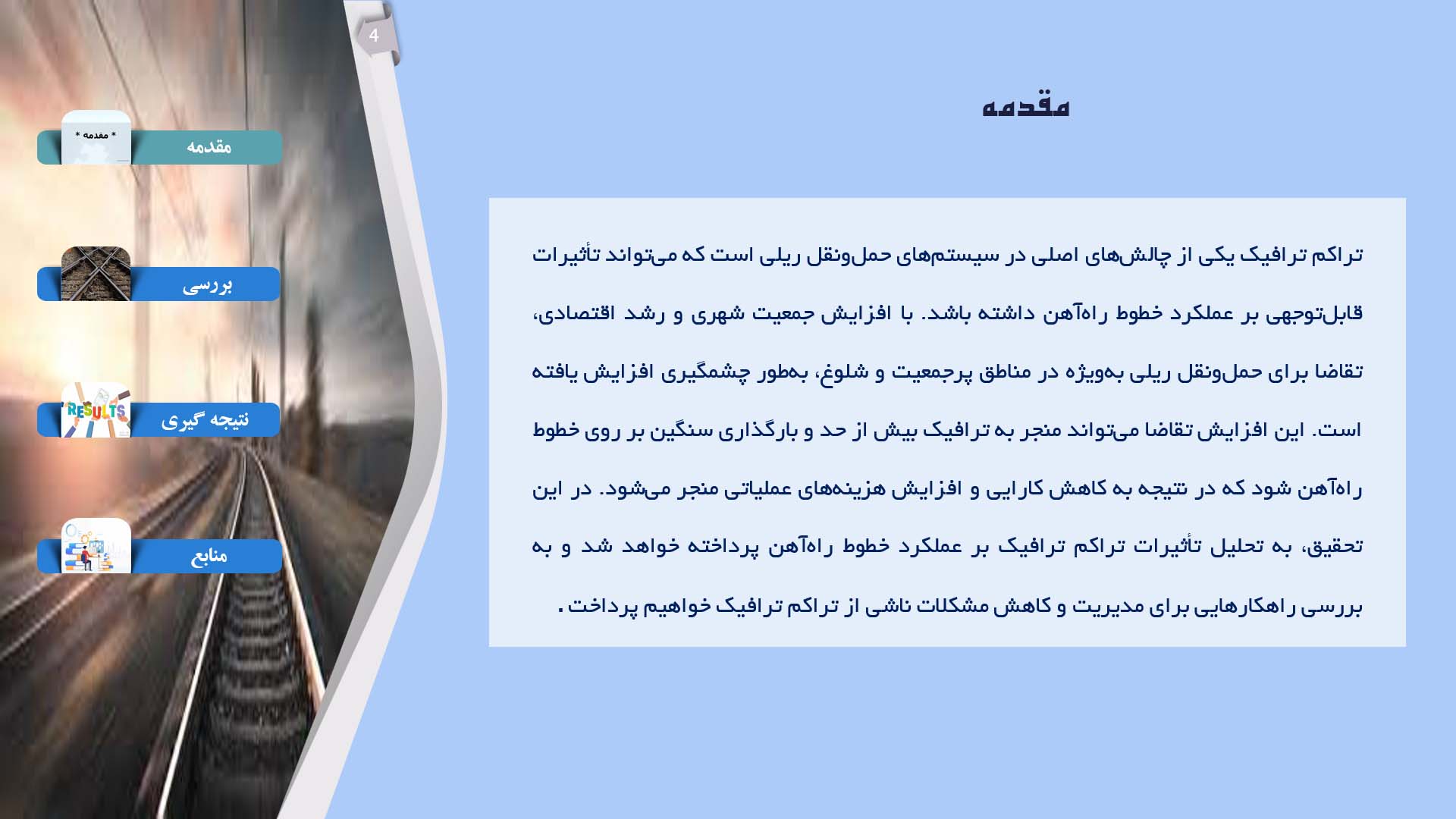 4

مقدمه

تراکم ترافیک یکی از چالش‌های اصلی در سیستم‌های حمل‌ونقل ریلی است که می‌تواند تأثیرات قابل‌توجهی بر عملکرد خطوط راه‌آهن داشته باشد. با افزایش جمعیت شهری و رشد اقتصادی، تقاضا برای حمل‌ونقل ریلی به‌ویژه در مناطق پرجمعیت و شلوغ، به‌طور چشمگیری افزایش یافته است. این افزایش تقاضا می‌تواند منجر به ترافیک بیش از حد و بارگذاری سنگین بر روی خطوط راه‌آهن شود که در نتیجه به کاهش کارایی و افزایش هزینه‌های عملیاتی منجر می‌شود. در این تحقیق، به تحلیل تأثیرات تراکم ترافیک بر عملکرد خطوط راه‌آهن پرداخته خواهد شد و به بررسی راهکارهایی برای مدیریت و کاهش مشکلات ناشی از تراکم ترافیک خواهیم پرداخت.

* مقدمه *
مقدمه

بررسی

RESULTS
نتیجه گیری

منابع